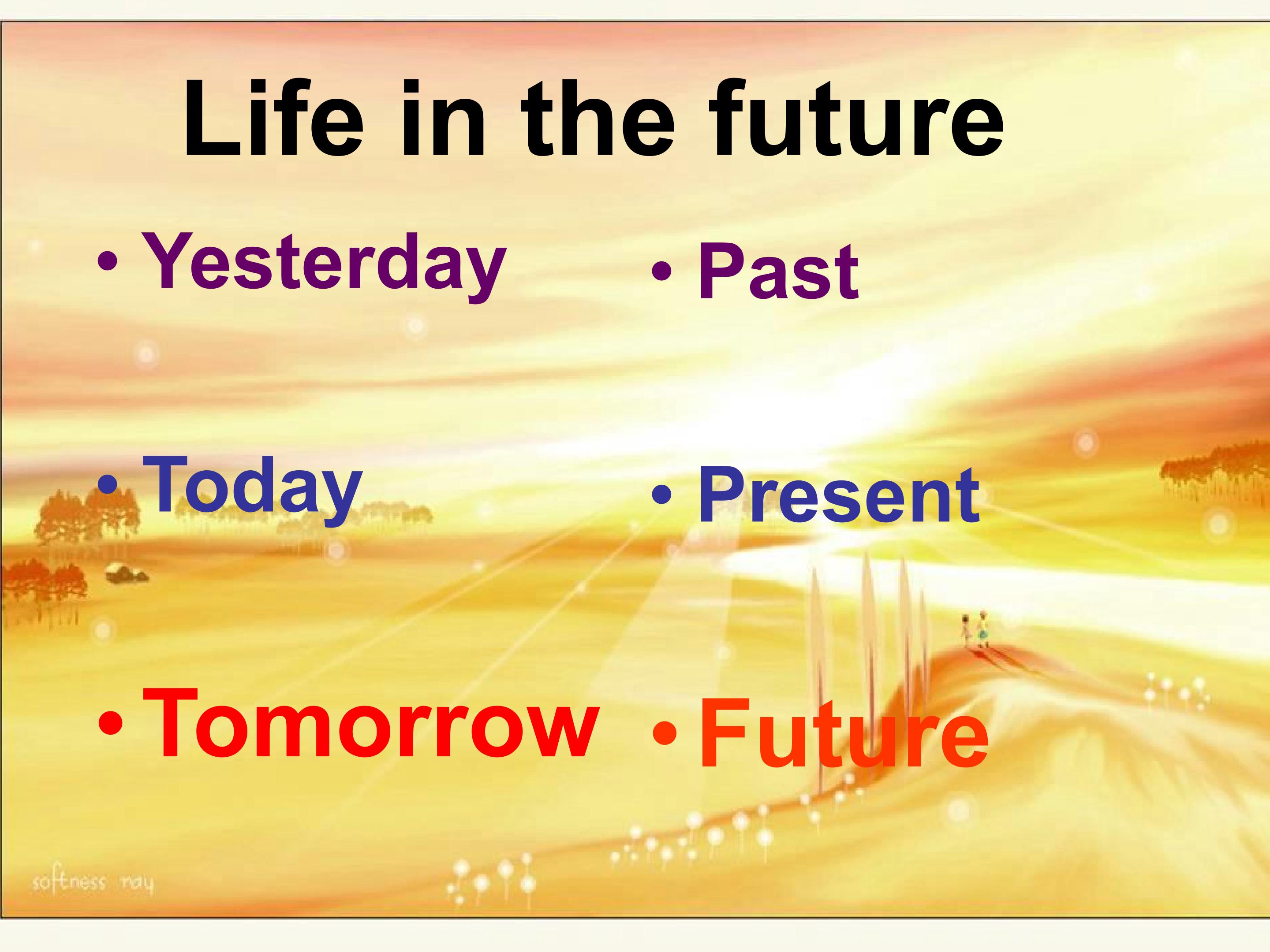 Life in the future

• Yesterday

• Today

• Tomorrow

• Past

• Present

• Future

softness ray